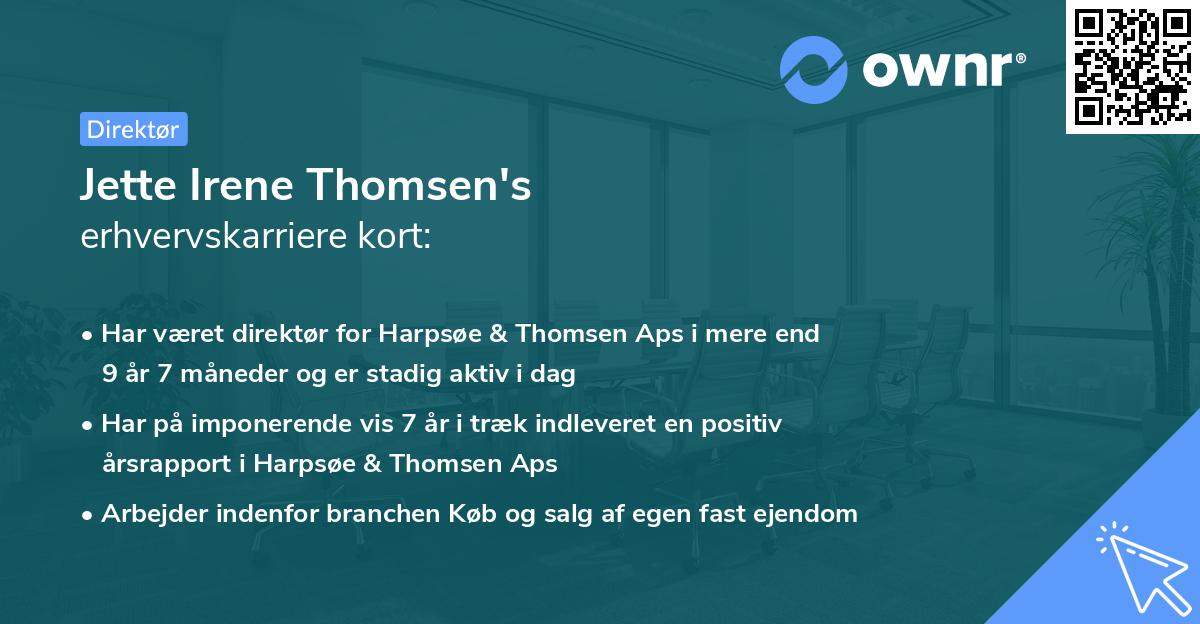 ownr®

Direktør

Jette Irene Thomsen's
erhvervskarriere kort:

• Har været direktør for Harpsøe & Thomsen Aps i mere end 9 år 7 måneder og er stadig aktiv i dag
• Har på imponerende vis 7 år i træk indleveret en positiv årsrapport i Harpsøe & Thomsen Aps
• Arbejder indenfor branchen Køb og salg af egen fast ejendom